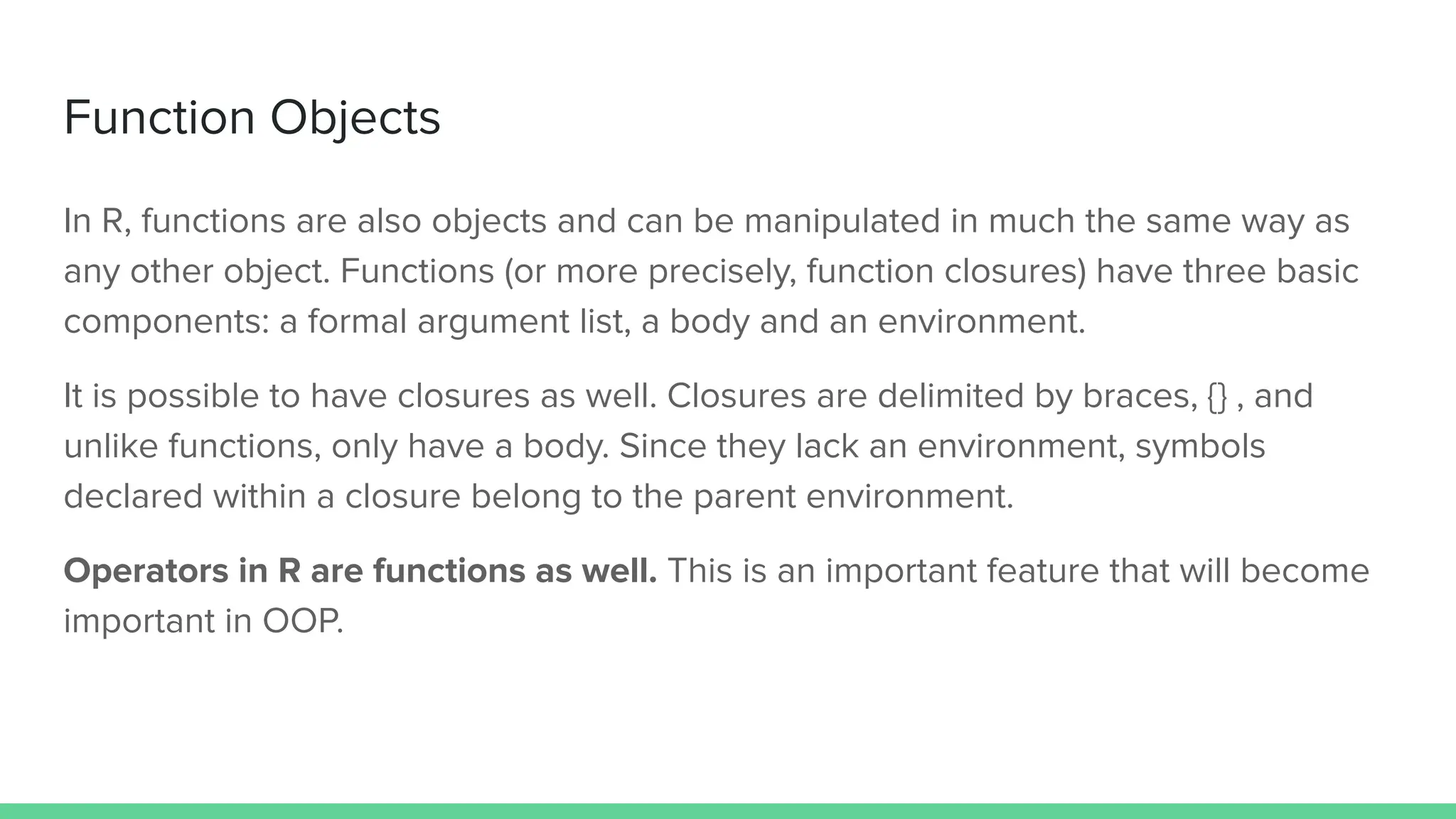 Function Objects

In R, functions are also objects and can be manipulated in much the same way as any other object. Functions (or more precisely, function closures) have three basic components: a formal argument list, a body and an environment.

It is possible to have closures as well. Closures are delimited by braces, {} , and unlike functions, only have a body. Since they lack an environment, symbols declared within a closure belong to the parent environment.

Operators in R are functions as well. This is an important feature that will become important in OOP.